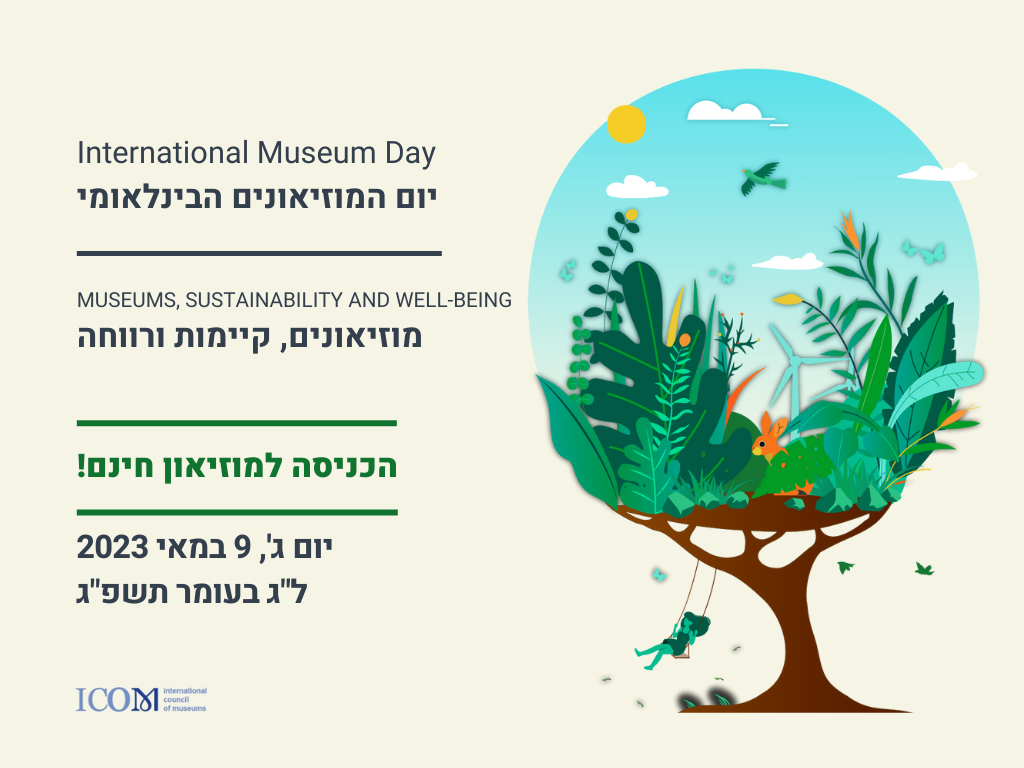 International Museum Day
יום המוזיאונים הבינלאומי

MUSEUMS, SUSTAINABILITY AND WELL-BEING
מוזיאונים, קיימות ורווחה

הכניסה למוזיאון חינם!

יום ג', 9 במאי 2023
ל"ג בעומר תשפ"ג

ICOM international council of museums